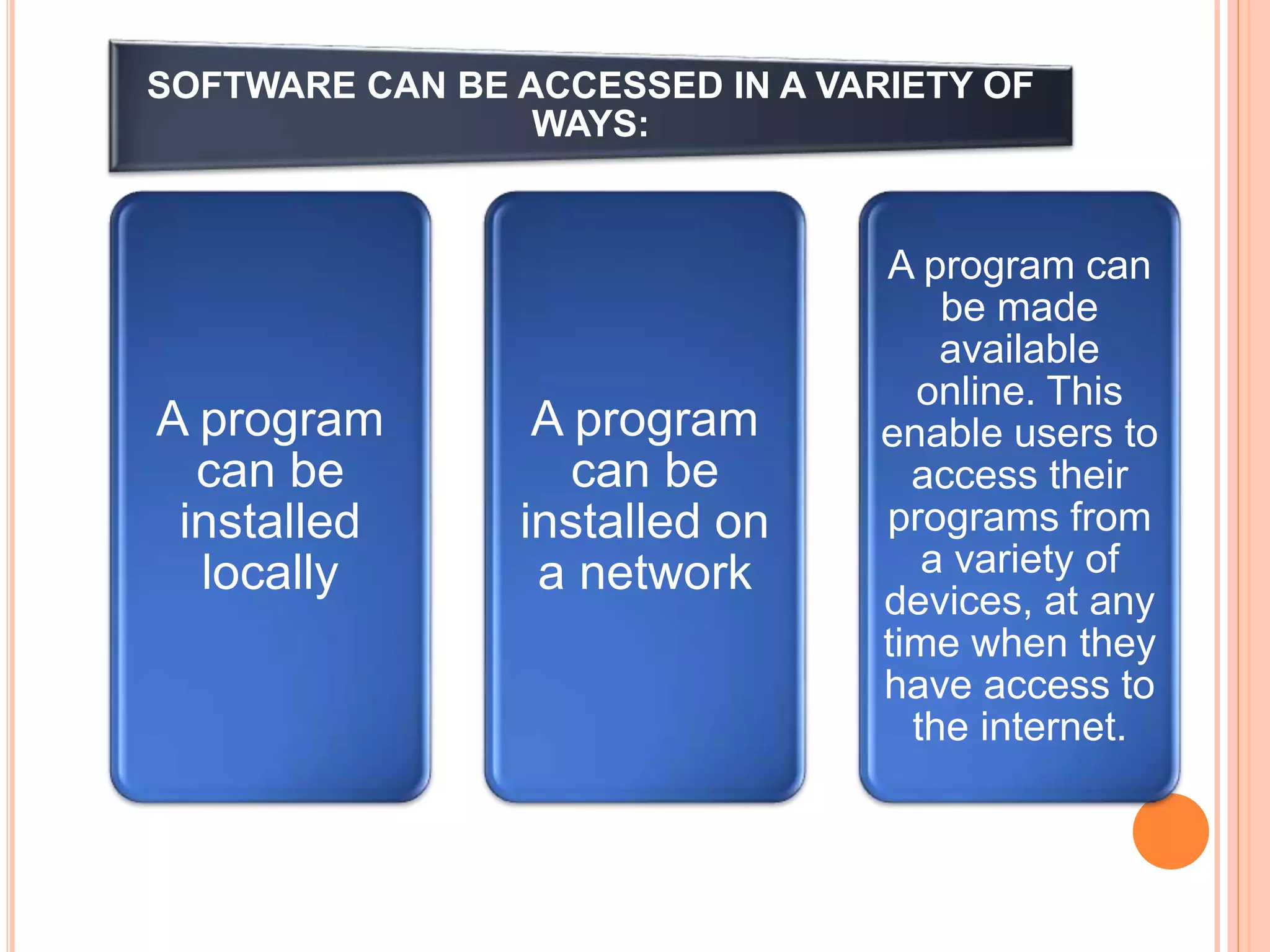 SOFTWARE CAN BE ACCESSED IN A VARIETY OF WAYS:

A program can be installed locally

A program can be installed on a network

A program can be made available online. This enable users to access their programs from a variety of devices, at any time when they have access to the internet.